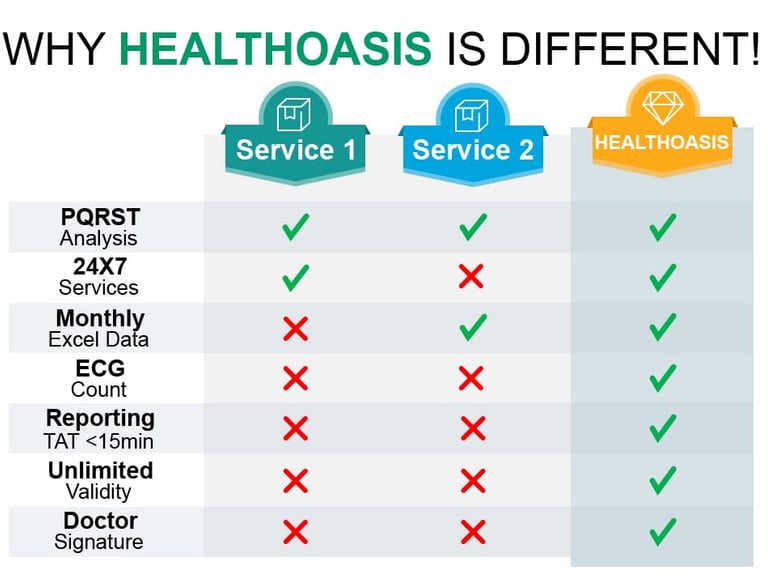 WHY HEALTHOASIS IS DIFFERENT!

| | Service 1 | Service 2 | HEALTHOASIS |
|---|---|---|---|
| PQRST Analysis | ✓ | ✓ | ✓ |
| 24X7 Services | ✓ | ✗ | ✓ |
| Monthly Excel Data | ✗ | ✓ | ✓ |
| ECG Count | ✗ | ✗ | ✓ |
| Reporting TAT <15min | ✗ | ✗ | ✓ |
| Unlimited Validity | ✗ | ✗ | ✓ |
| Doctor Signature | ✗ | ✗ | ✓ |